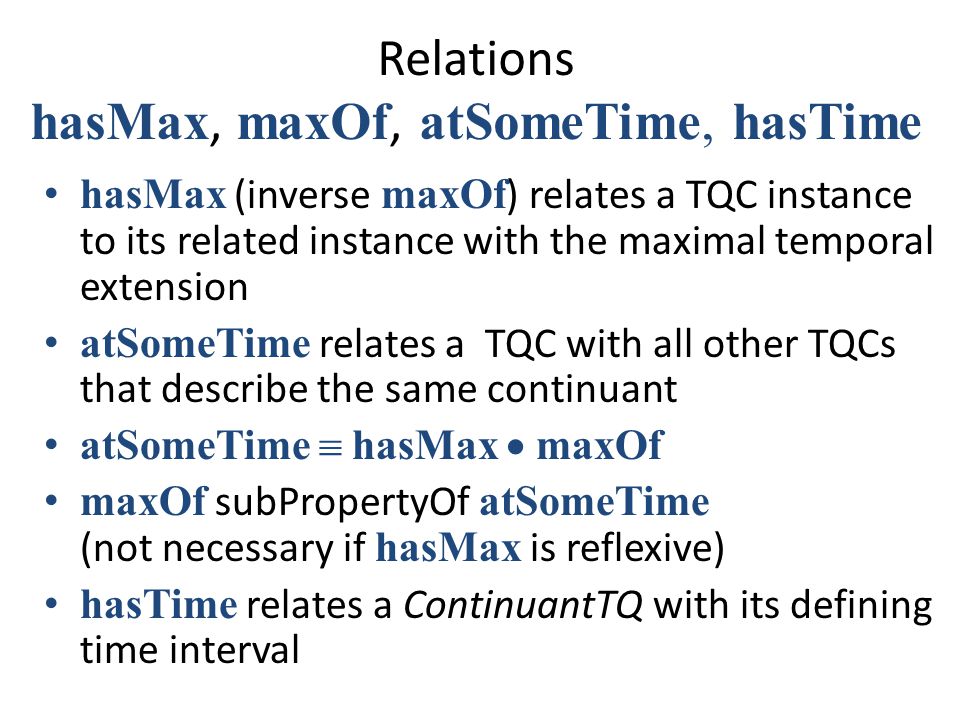 Relations
hasMax, maxOf, atSomeTime, hasTime

• hasMax (inverse maxOf) relates a TQC instance to its related instance with the maximal temporal extension
• atSomeTime relates a TQC with all other TQCs that describe the same continuant
• atSomeTime $\equiv$ hasMax $\bullet$ maxOf
• maxOf subPropertyOf atSomeTime (not necessary if hasMax is reflexive)
• hasTime relates a ContinuantTQ with its defining time interval